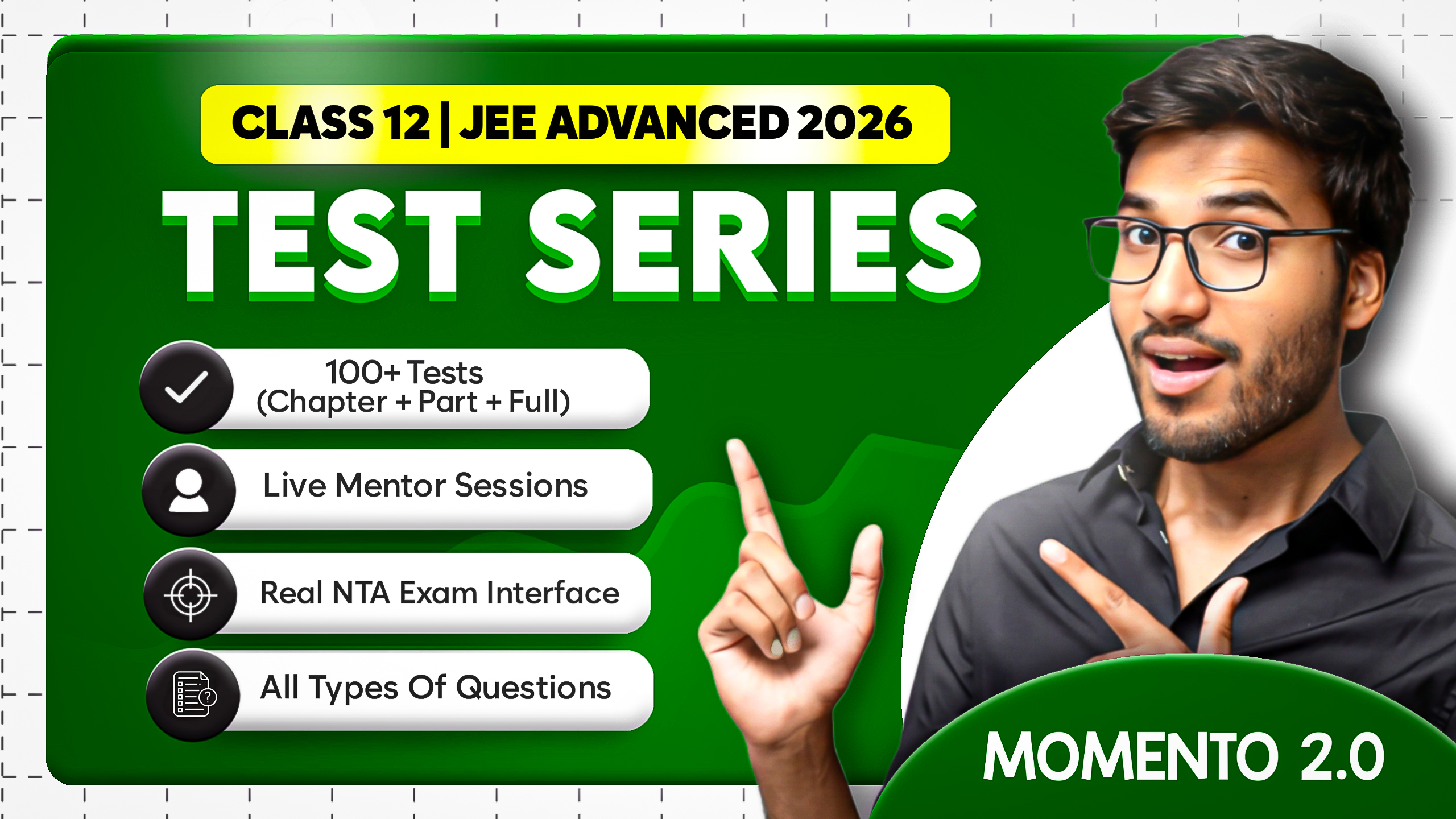 CLASS 12 | JEE ADVANCED 2026

TEST SERIES

100+ Tests
(Chapter + Part + Full)

Live Mentor Sessions

Real NTA Exam Interface

All Types Of Questions

MOMENTO 2.0